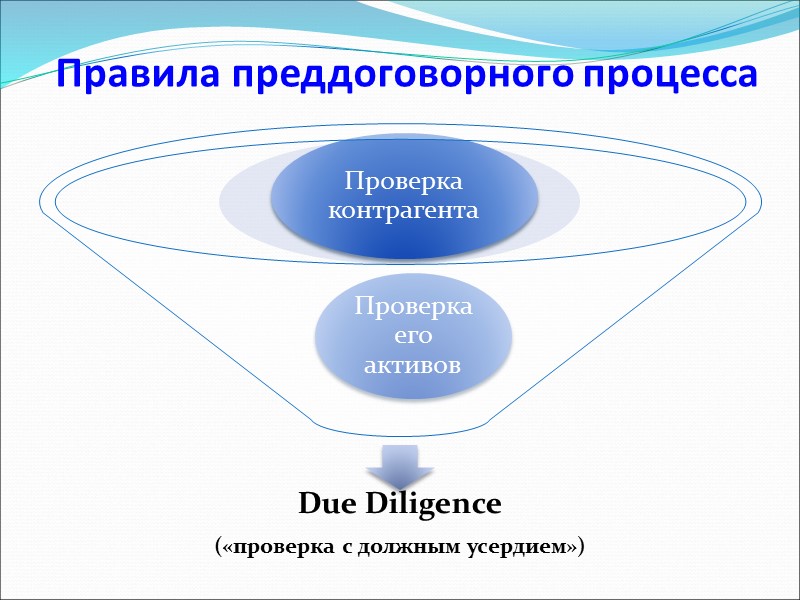 Правила преддоговорного процесса

Проверка контрагента

Проверка его активов

Due Diligence

(«проверка с должным усердием»)